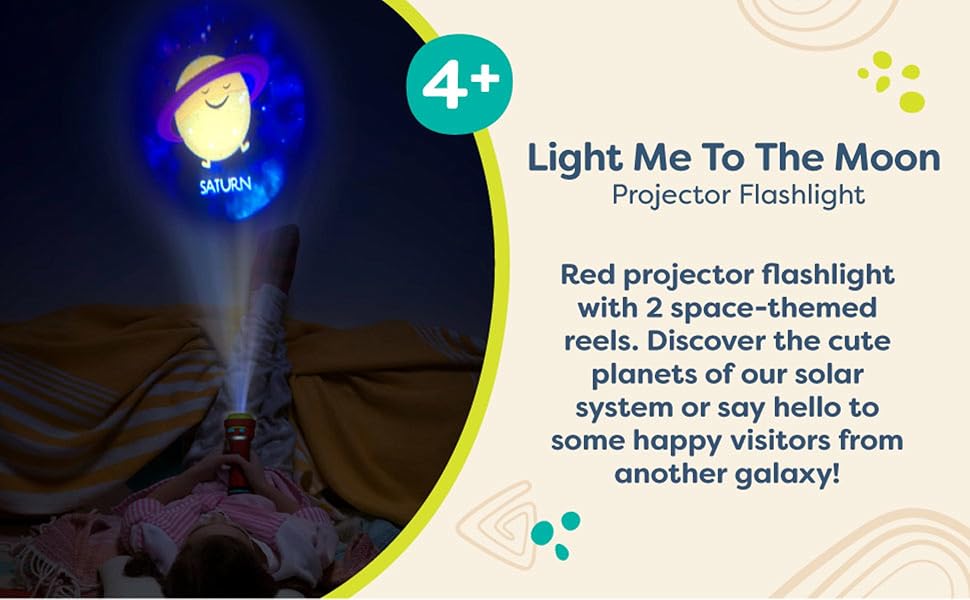 SATURN

4+

Light Me To The Moon
Projector Flashlight

Red projector flashlight with 2 space-themed reels. Discover the cute planets of our solar system or say hello to some happy visitors from another galaxy!